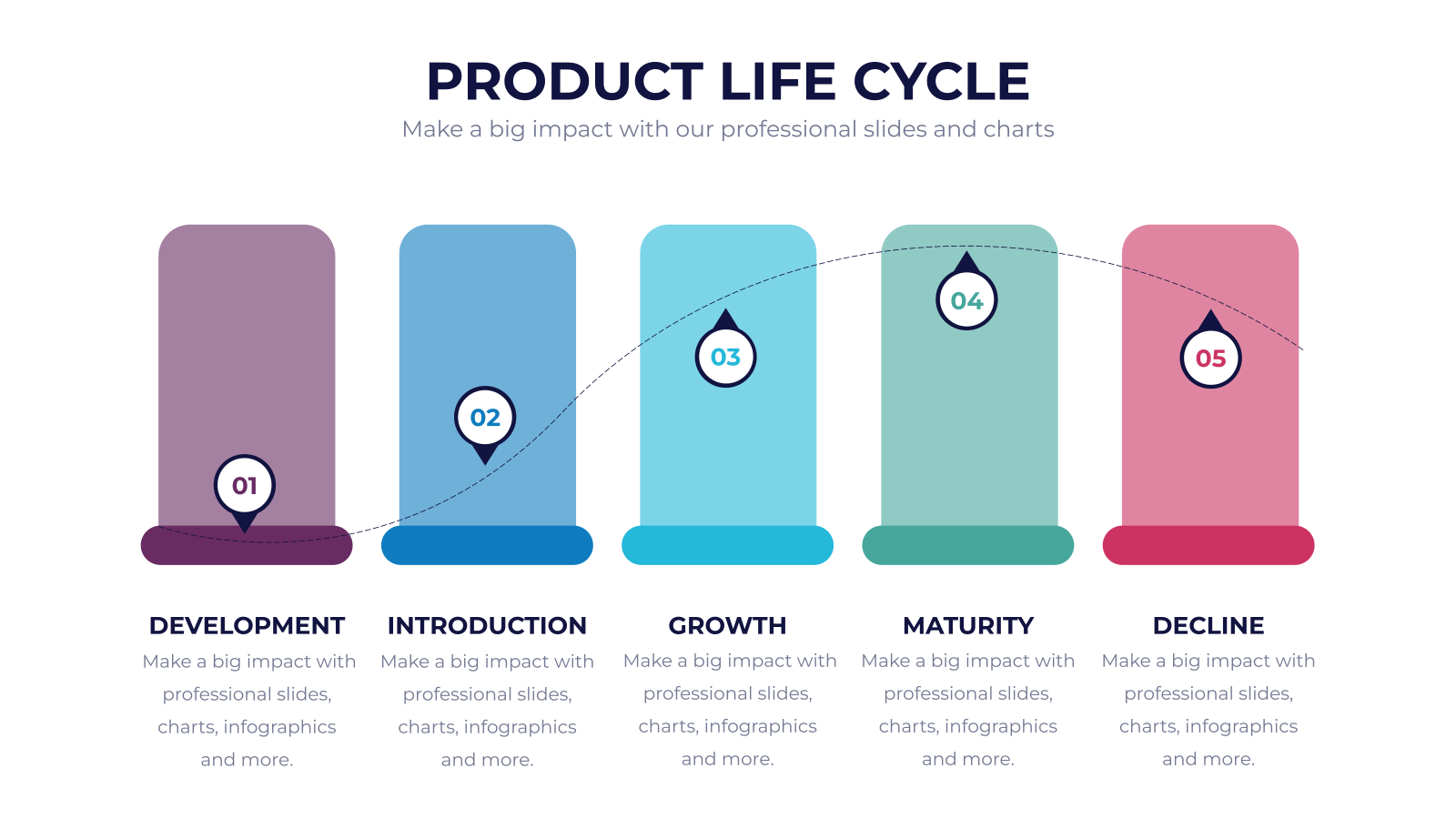 PRODUCT LIFE CYCLE

Make a big impact with our professional slides and charts

01

02

03

04

05

DEVELOPMENT

Make a big impact with professional slides, charts, infographics and more.

INTRODUCTION

Make a big impact with professional slides, charts, infographics and more.

GROWTH

Make a big impact with professional slides, charts, infographics and more.

MATURITY

Make a big impact with professional slides, charts, infographics and more.

DECLINE

Make a big impact with professional slides, charts, infographics and more.